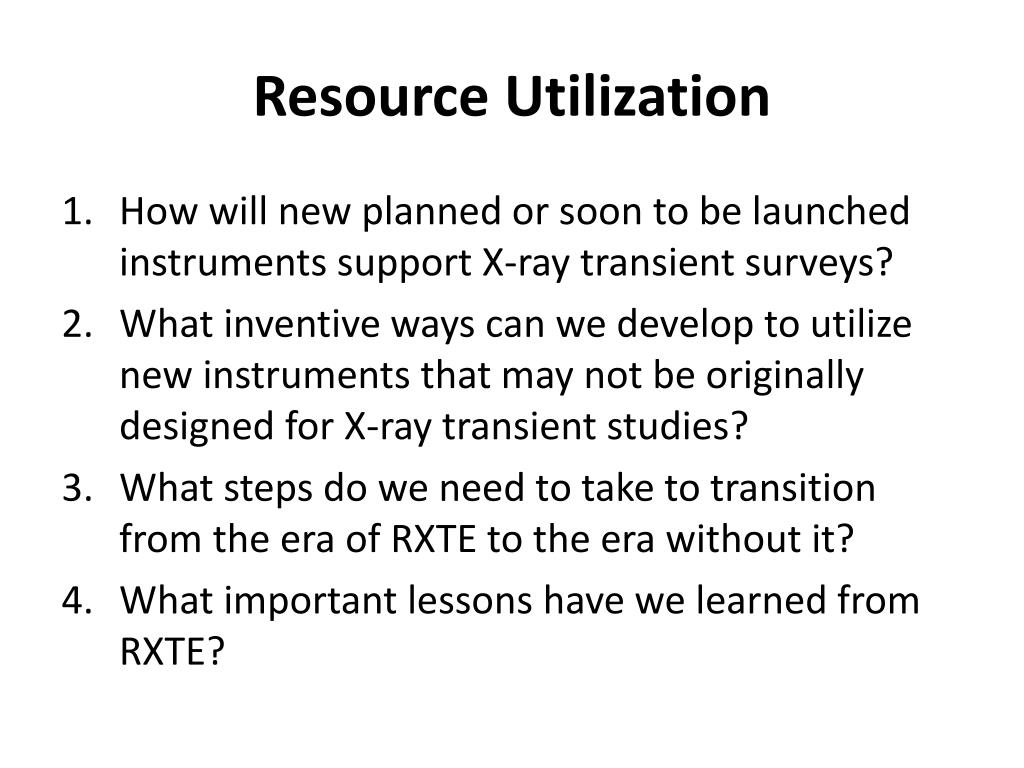 Resource Utilization

1. How will new planned or soon to be launched instruments support X-ray transient surveys?
2. What inventive ways can we develop to utilize new instruments that may not be originally designed for X-ray transient studies?
3. What steps do we need to take to transition from the era of RXTE to the era without it?
4. What important lessons have we learned from RXTE?